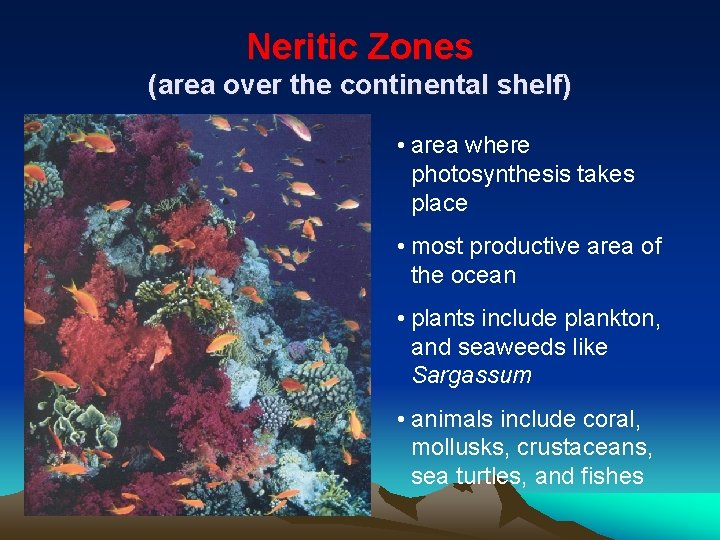 Neritic Zones
(area over the continental shelf)

• area where photosynthesis takes place

• most productive area of the ocean

• plants include plankton, and seaweeds like Sargassum

• animals include coral, mollusks, crustaceans, sea turtles, and fishes